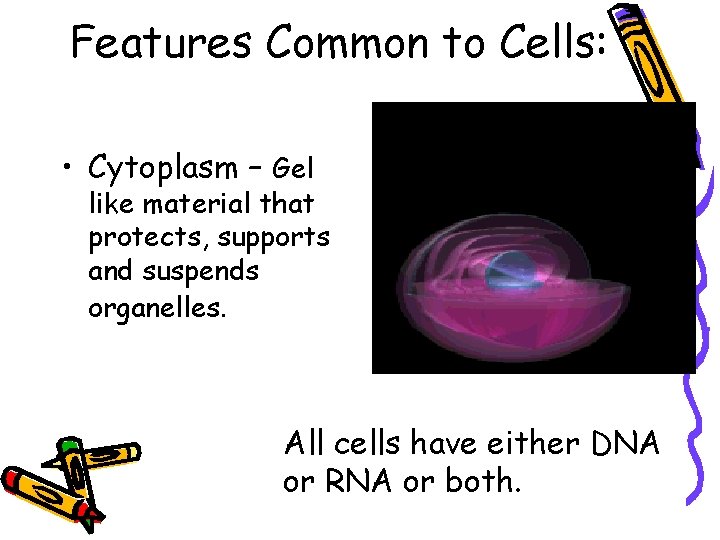 Features Common to Cells:

• Cytoplasm – Gel like material that protects, supports and suspends organelles.

All cells have either DNA or RNA or both.